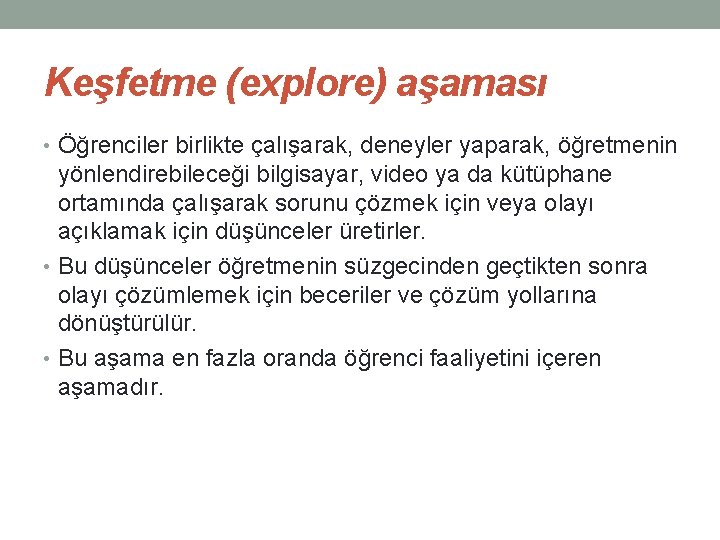 Keşfetme (explore) aşaması

• Öğrenciler birlikte çalışarak, deneyler yaparak, öğretmenin yönlendirebileceği bilgisayar, video ya da kütüphane ortamında çalışarak sorunu çözmek için veya olayı açıklamak için düşünceler üretirler.

• Bu düşünceler öğretmenin süzgecinden geçtikten sonra olayı çözümlemek için beceriler ve çözüm yollarına dönüştürülür.

• Bu aşama en fazla oranda öğrenci faaliyetini içeren aşamadır.